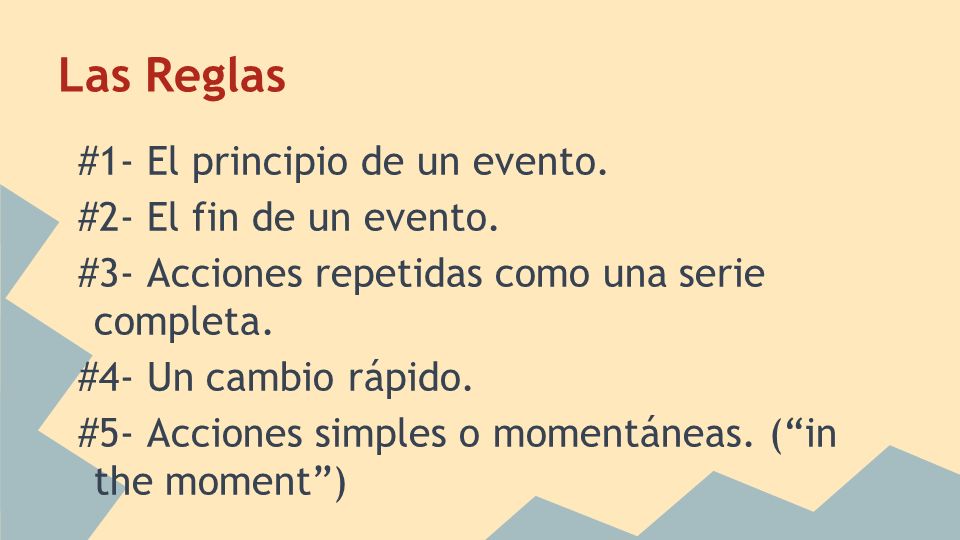 Las Reglas

#1- El principio de un evento.

#2- El fin de un evento.

#3- Acciones repetidas como una serie completa.

#4- Un cambio rápido.

#5- Acciones simples o momentáneas. (“in the moment”)